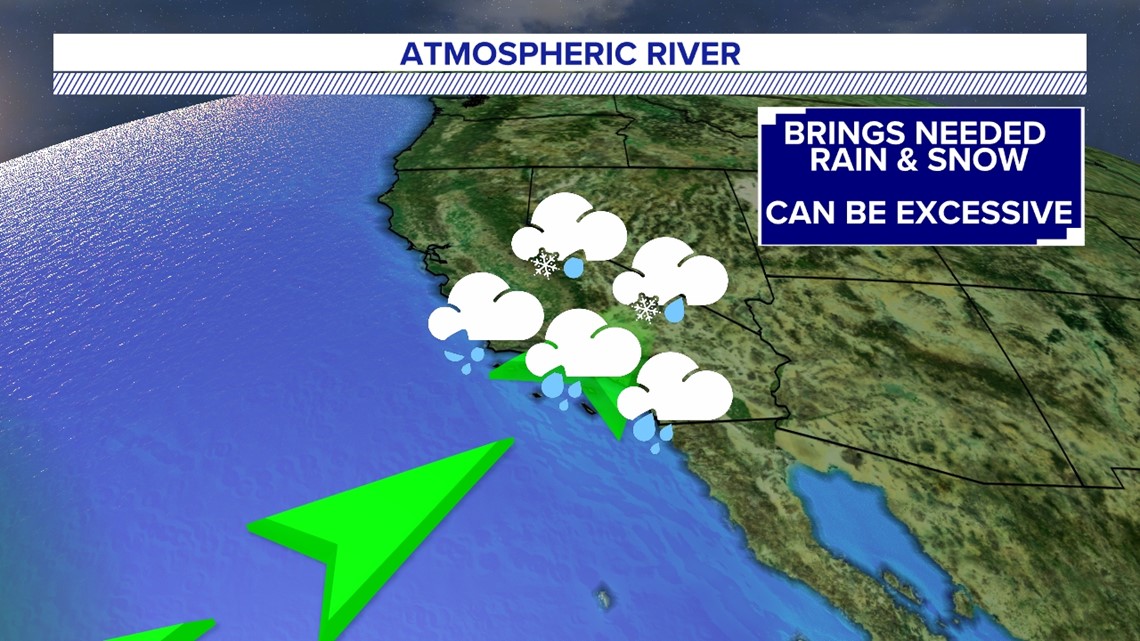 ATMOSPHERIC RIVER

BRINGS NEEDED RAIN & SNOW

CAN BE EXCESSIVE